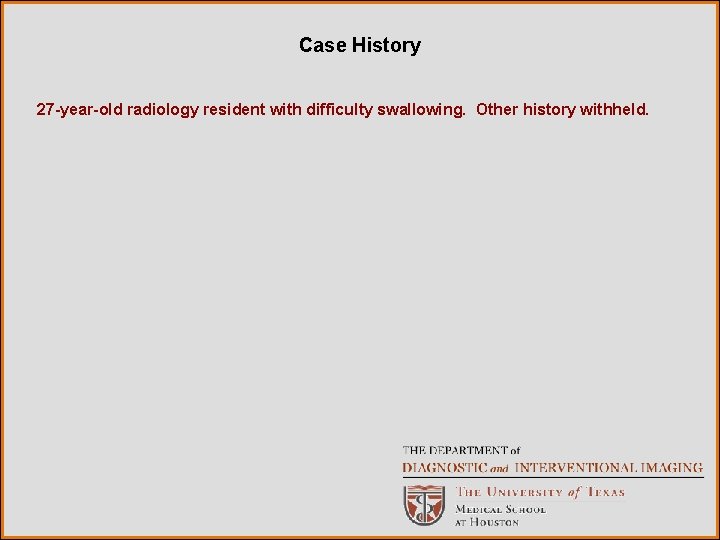 Case History

27-year-old radiology resident with difficulty swallowing. Other history withheld.

THE DEPARTMENT of
DIAGNOSTIC and INTERVENTIONAL IMAGING

THE UNIVERSITY of TEXAS
MEDICAL SCHOOL
AT HOUSTON